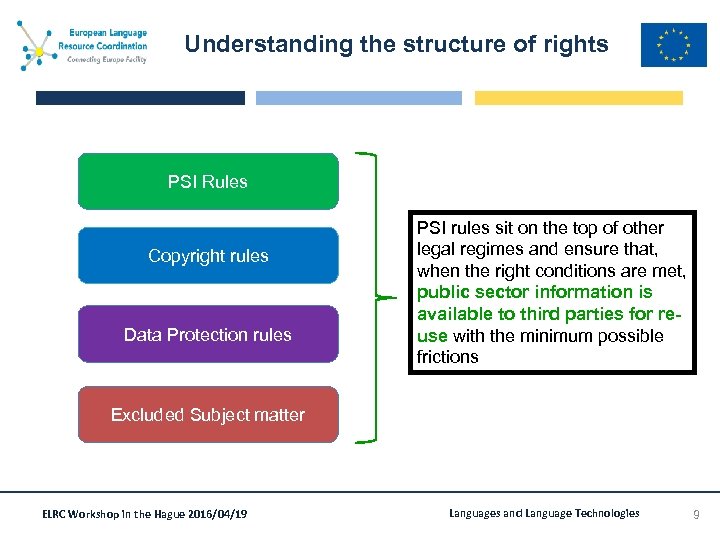 European Language Resource Coordination
Connecting Europe Facility

Understanding the structure of rights

PSI Rules

Copyright rules

Data Protection rules

Excluded Subject matter

PSI rules sit on the top of other legal regimes and ensure that, when the right conditions are met, public sector information is available to third parties for re-use with the minimum possible frictions

ELRC Workshop in the Hague 2016/04/19

Languages and Language Technologies

9